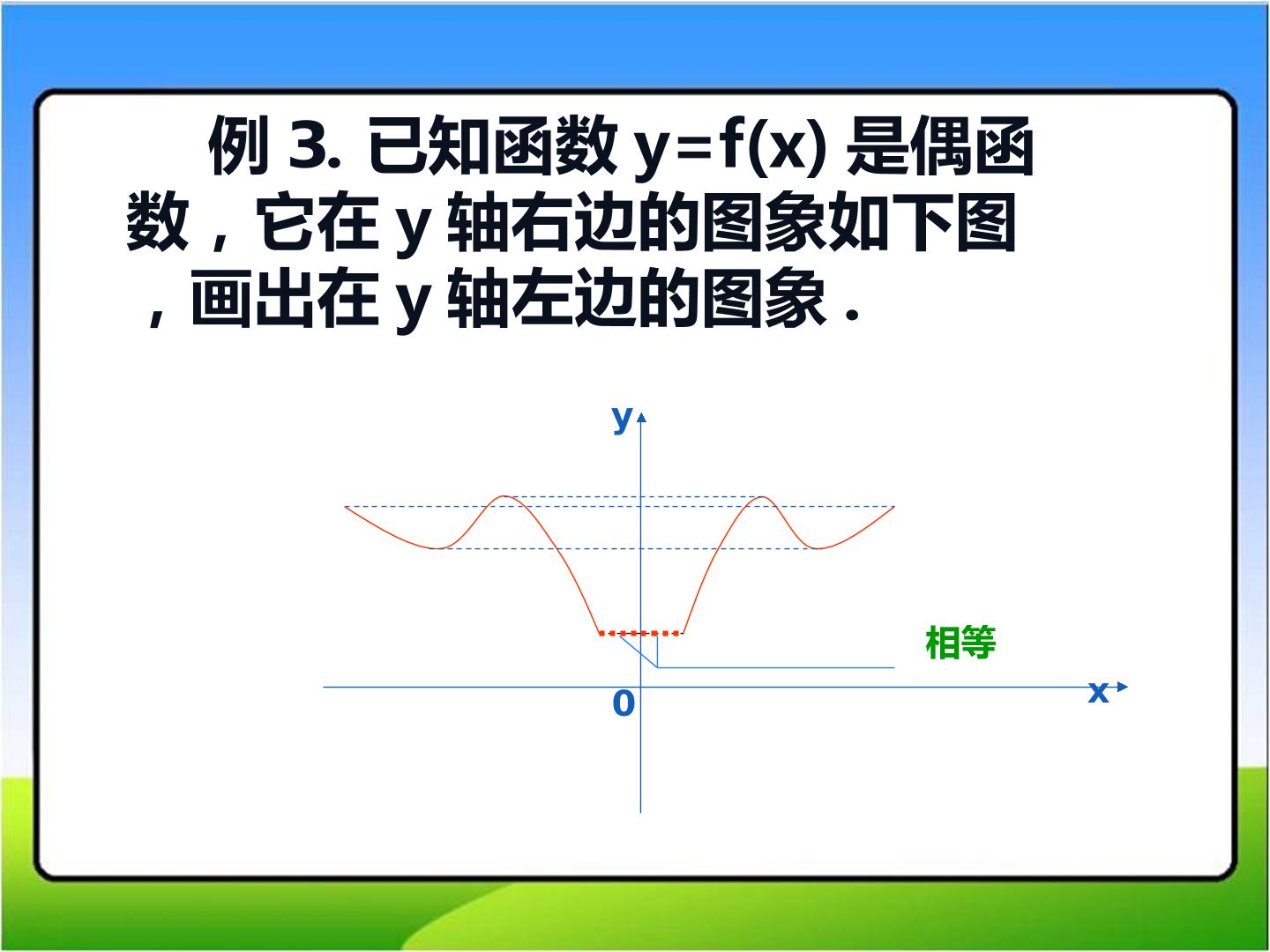 例 3. 已知函数 $y=f(x)$ 是偶函数，它在 y 轴右边的图象如下图，画出在 y 轴左边的图象 .

y

相等

x

0